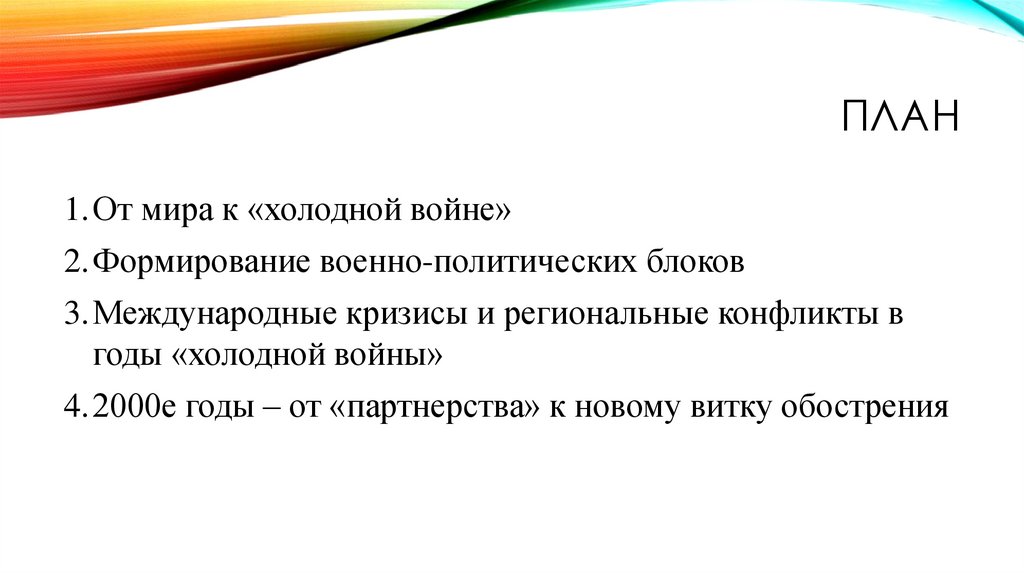 ПЛАН

1. От мира к «холодной войне»

2. Формирование военно-политических блоков

3. Международные кризисы и региональные конфликты в годы «холодной войны»

4. 2000е годы – от «партнерства» к новому витку обострения